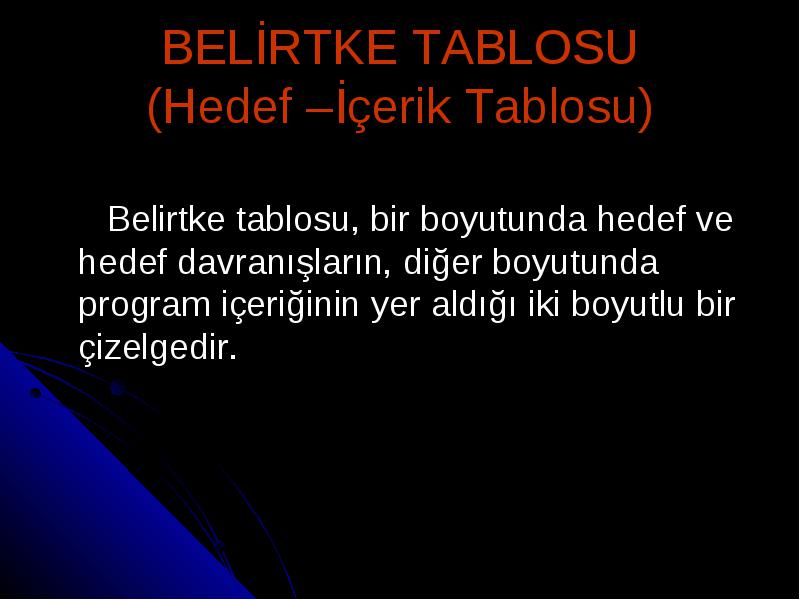 BELİRTKE TABLOSU
(Hedef –İçerik Tablosu)

Belirtke tablosu, bir boyutunda hedef ve hedef davranışların, diğer boyutunda program içeriğinin yer aldığı iki boyutlu bir çizelgedir.